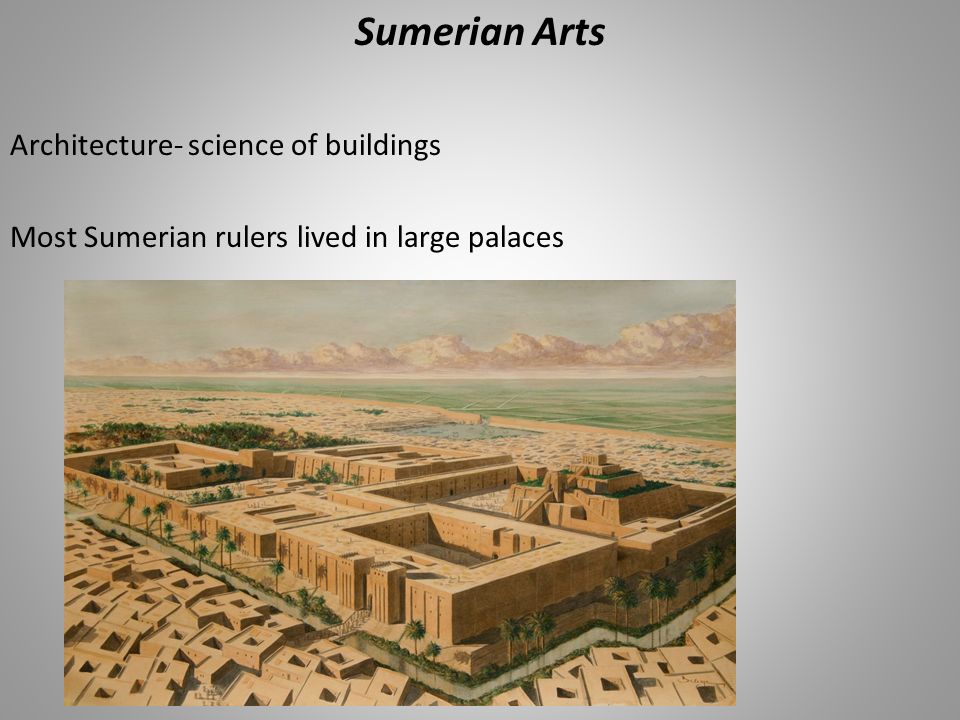 Sumerian Arts

Architecture- science of buildings

Most Sumerian rulers lived in large palaces